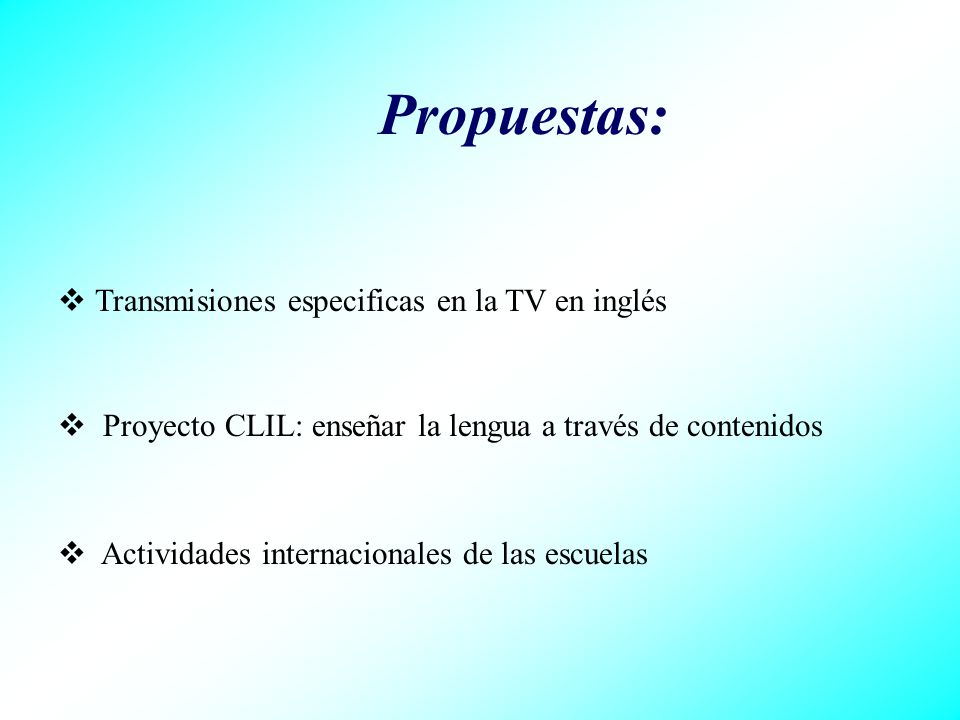 Propuestas:

❖ Transmisiones especificas en la TV en inglés

❖ Proyecto CLIL: enseñar la lengua a través de contenidos

❖ Actividades internacionales de las escuelas